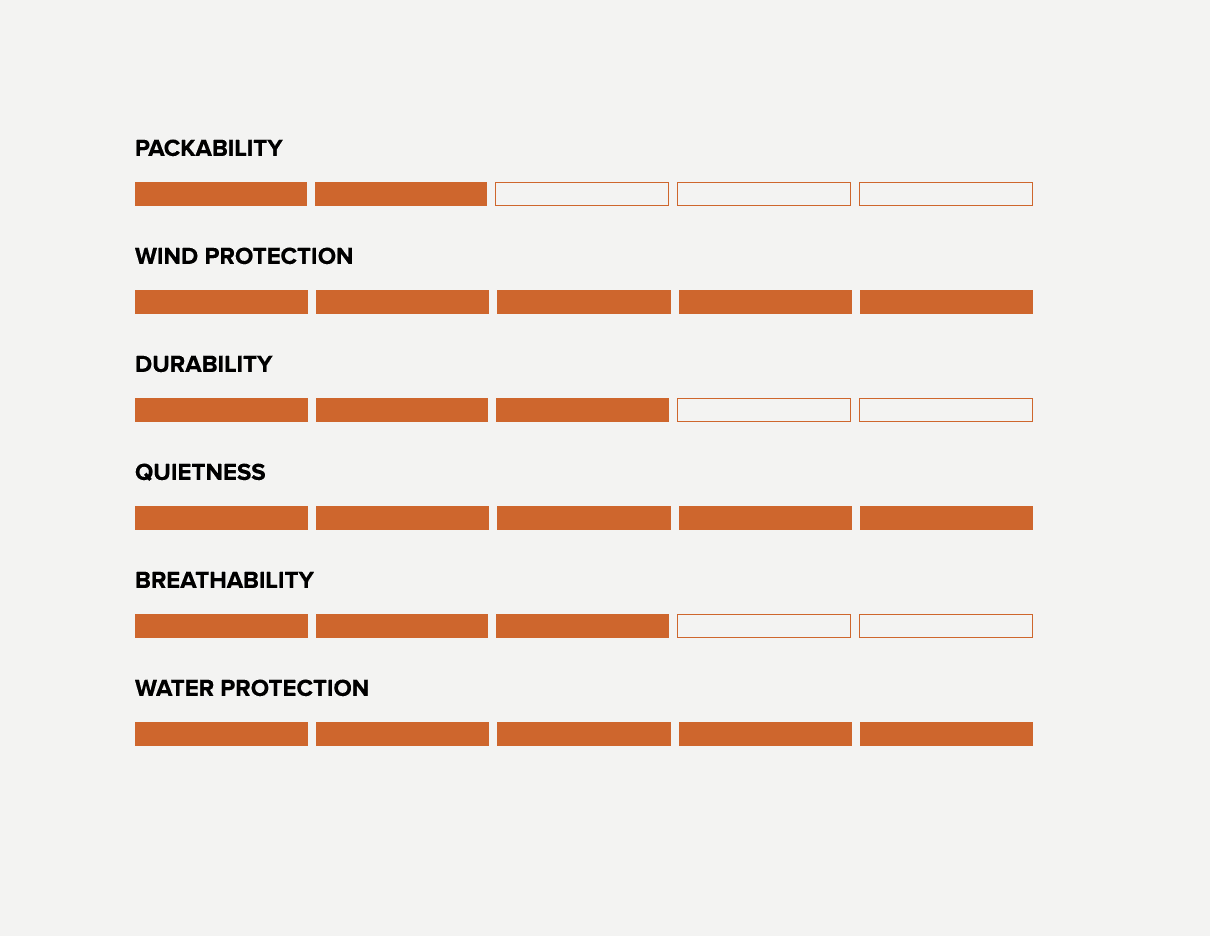 PACKABILITY

WIND PROTECTION

DURABILITY

QUIETNESS

BREATHABILITY

WATER PROTECTION